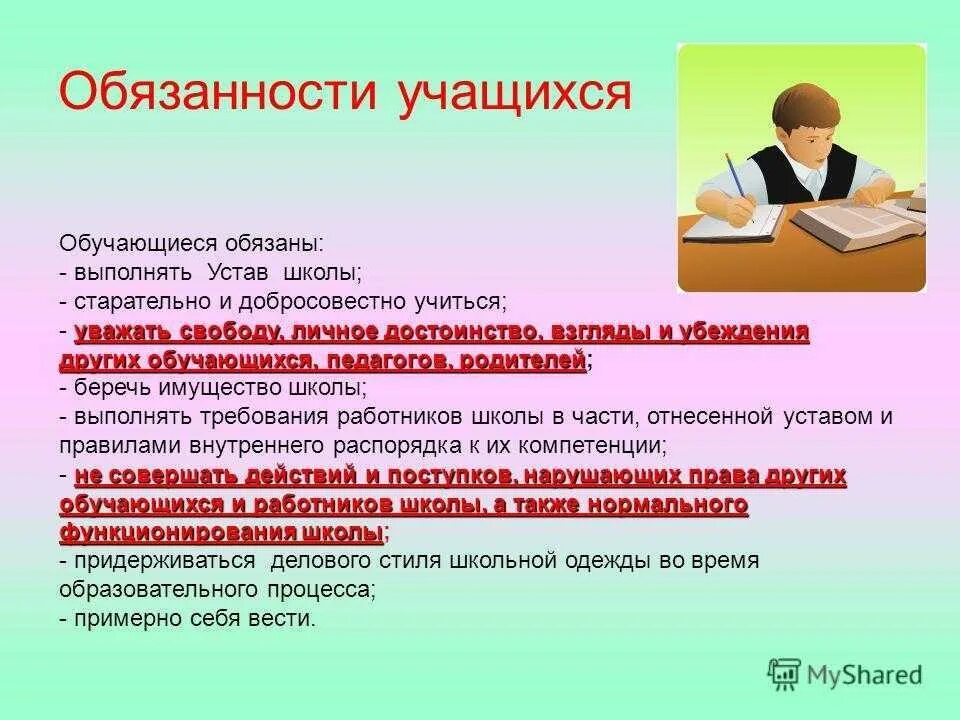 Обязанности учащихся

Обучающиеся обязаны:
- выполнять Устав школы;
- старательно и добросовестно учиться;
- уважать свободу, личное достоинство, взгляды и убеждения других обучающихся, педагогов, родителей;
- беречь имущество школы;
- выполнять требования работников школы в части, отнесенной уставом и правилами внутреннего распорядка к их компетенции;
- не совершать действий и поступков, нарушающих права других обучающихся и работников школы, а также нормального функционирования школы;
- придерживаться делового стиля школьной одежды во время образовательного процесса;
- примерно себя вести.

MyShared